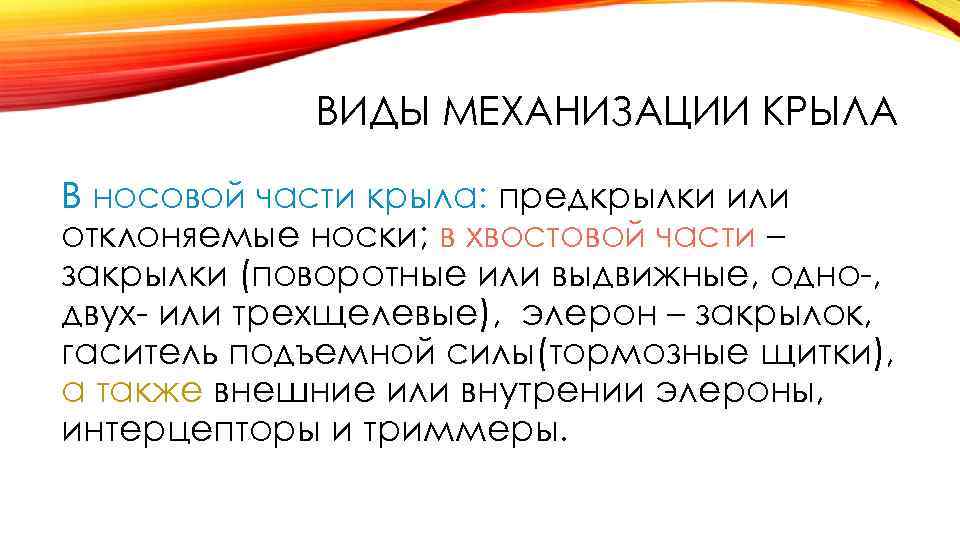 ВИДЫ МЕХАНИЗАЦИИ КРЫЛА

В носовой части крыла: предкрылки или отклоняемые носки; в хвостовой части – закрылки (поворотные или выдвижные, одно-, двух- или трехщелевые), элерон – закрылок, гаситель подъемной силы(тормозные щитки), а также внешние или внутрении элероны, интерцепторы и триммеры.